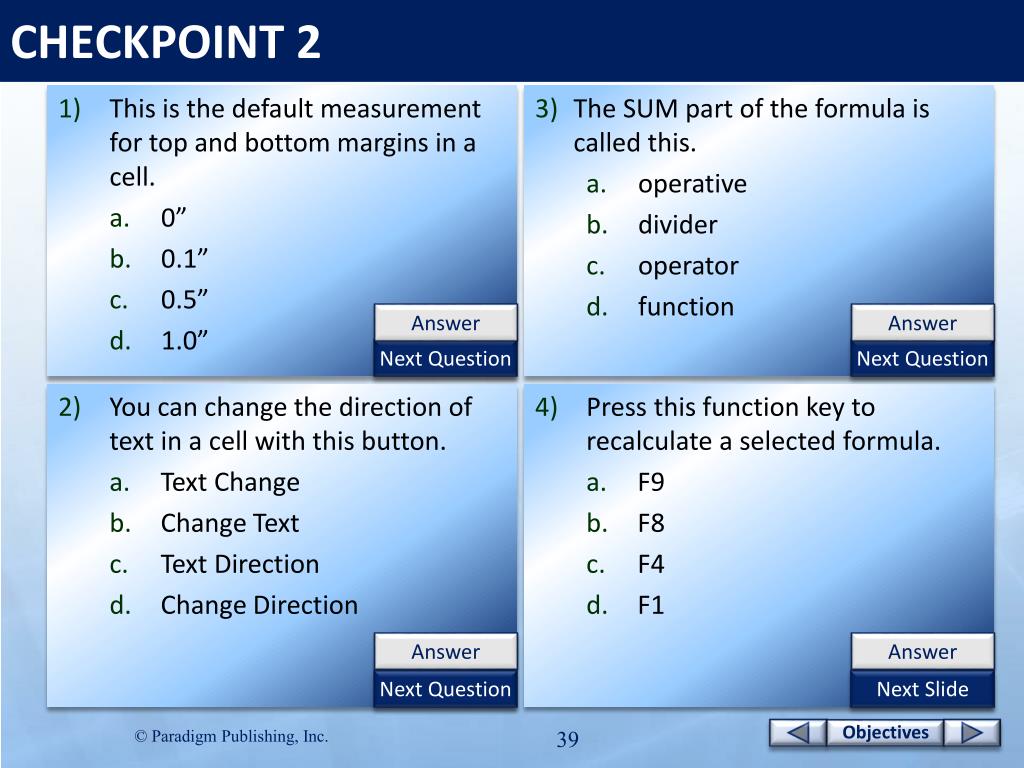 CHECKPOINT 2

1) This is the default measurement for top and bottom margins in a cell.
a. 0”
b. 0.1”
c. 0.5”
d. 1.0”

Answer
Next Question

2) You can change the direction of text in a cell with this button.
a. Text Change
b. Change Text
c. Text Direction
d. Change Direction

Answer
Next Question

3) The SUM part of the formula is called this.
a. operative
b. divider
c. operator
d. function

Answer
Next Question

4) Press this function key to recalculate a selected formula.
a. F9
b. F8
c. F4
d. F1

Answer
Next Slide

© Paradigm Publishing, Inc.

39

Objectives